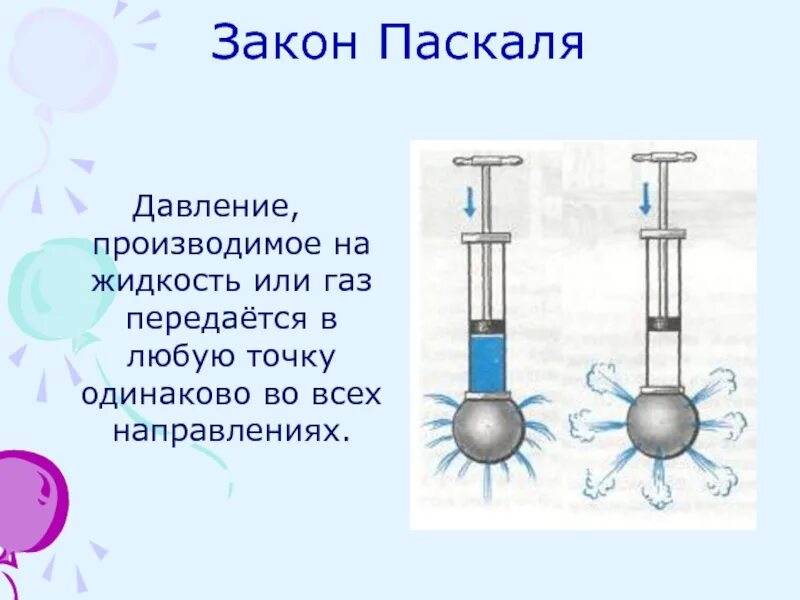 Закон Паскаля

Давление, производимое на жидкость или газ передаётся в любую точку одинаково во всех направлениях.